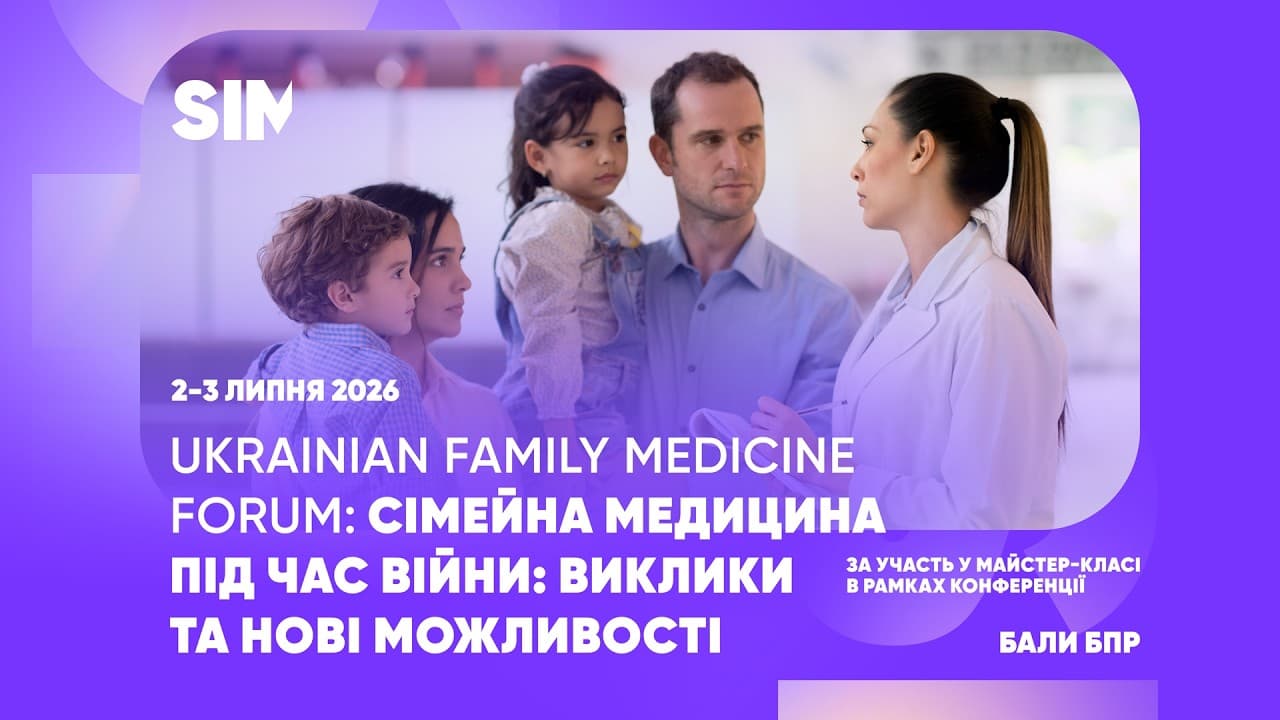 SIM

2-3 ЛИПНЯ 2026

UKRAINIAN FAMILY MEDICINE FORUM: СІМЕЙНА МЕДИЦИНА ПІД ЧАС ВІЙНИ: ВИКЛИКИ ТА НОВІ МОЖЛИВОСТІ

ЗА УЧАСТЬ У МАЙСТЕР-КЛАСІ В РАМКАХ КОНФЕРЕНЦІЇ

БАЛИ БПР